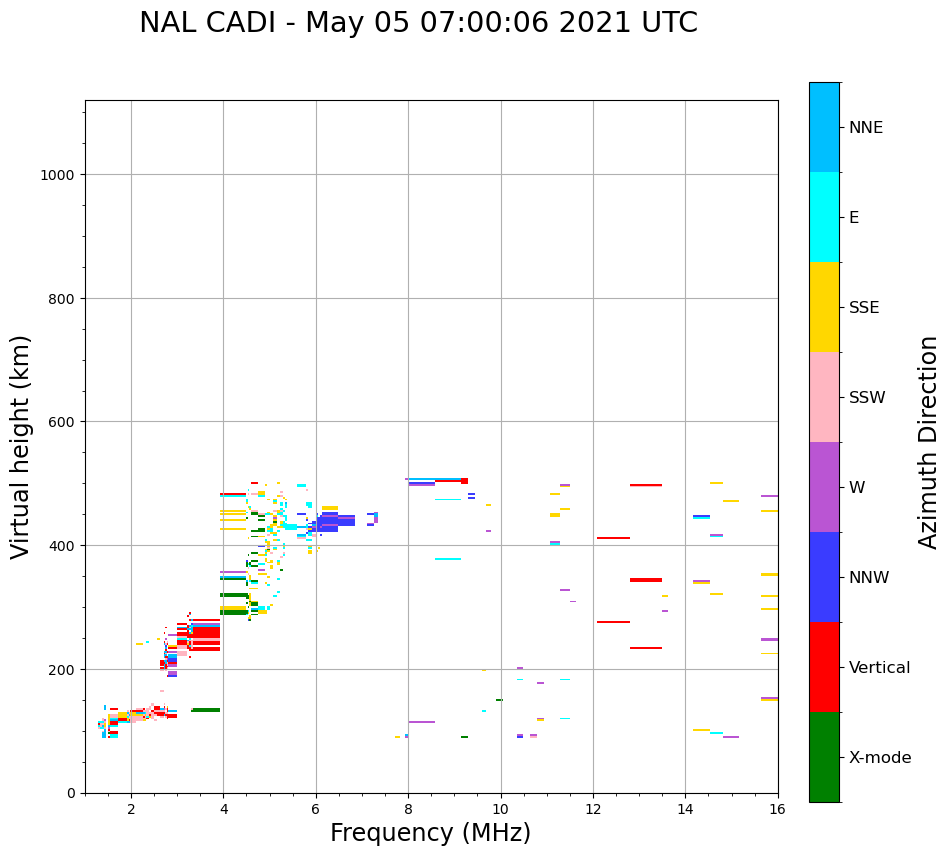 NAL CADI - May 05 07:00:06 2021 UTC

Virtual height (km)

1000
800
600
400
200
0

2
4
6
8
10
12
14
16

Frequency (MHz)

NNE
E
SSE
SSW
W
NNW
Vertical
X-mode

Azimuth Direction